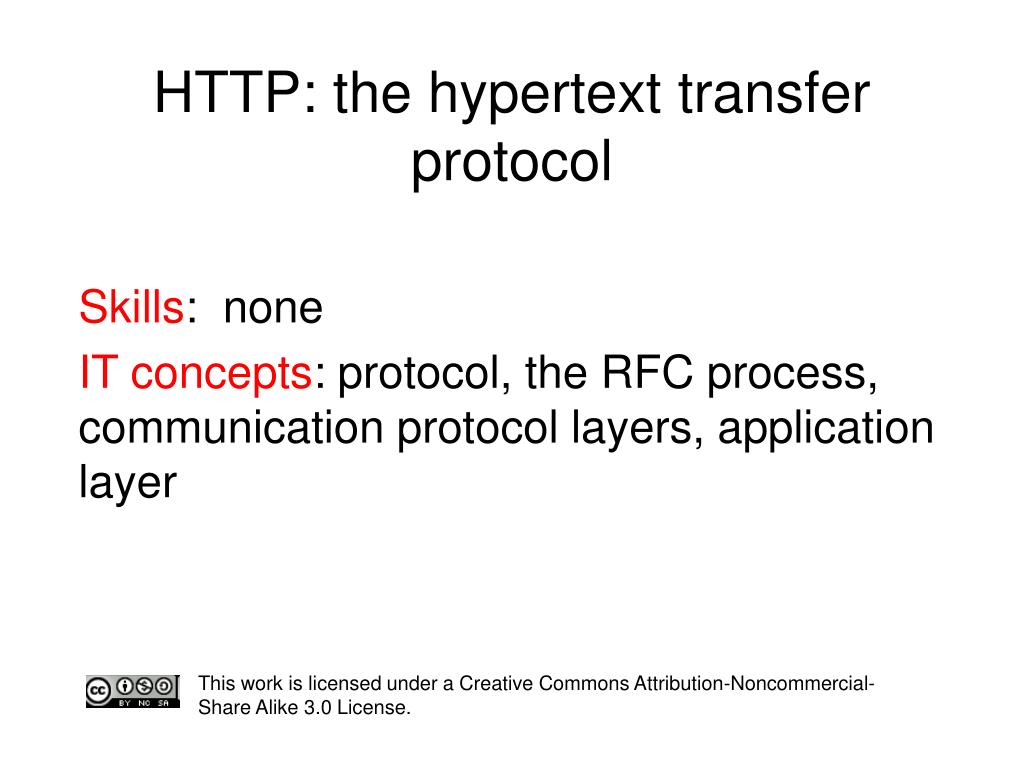 HTTP: the hypertext transfer protocol

Skills: none

IT concepts: protocol, the RFC process, communication protocol layers, application layer

cc BY NC SA

This work is licensed under a Creative Commons Attribution-Noncommercial-Share Alike 3.0 License.